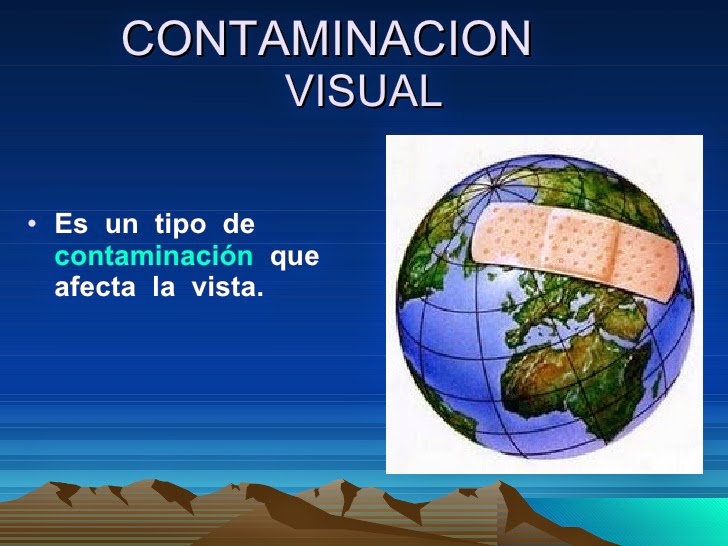 CONTAMINACION VISUAL

• Es un tipo de contaminación que afecta la vista.